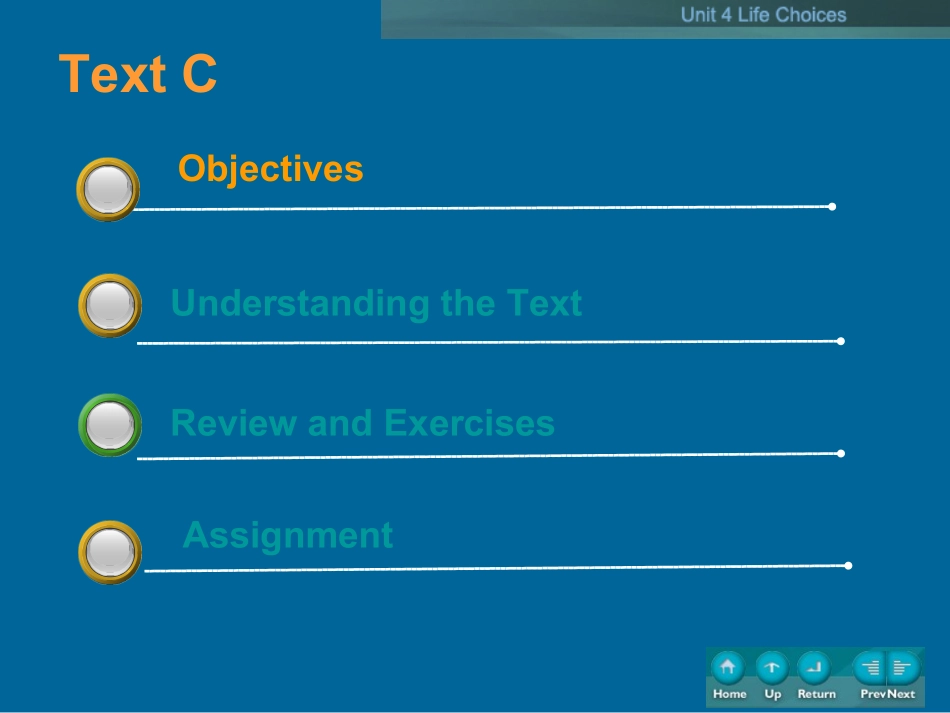 Unit 4 Life Choices

Text C

Objectives

Understanding the Text

Review and Exercises

Assignment

Home Up Return Prev Next